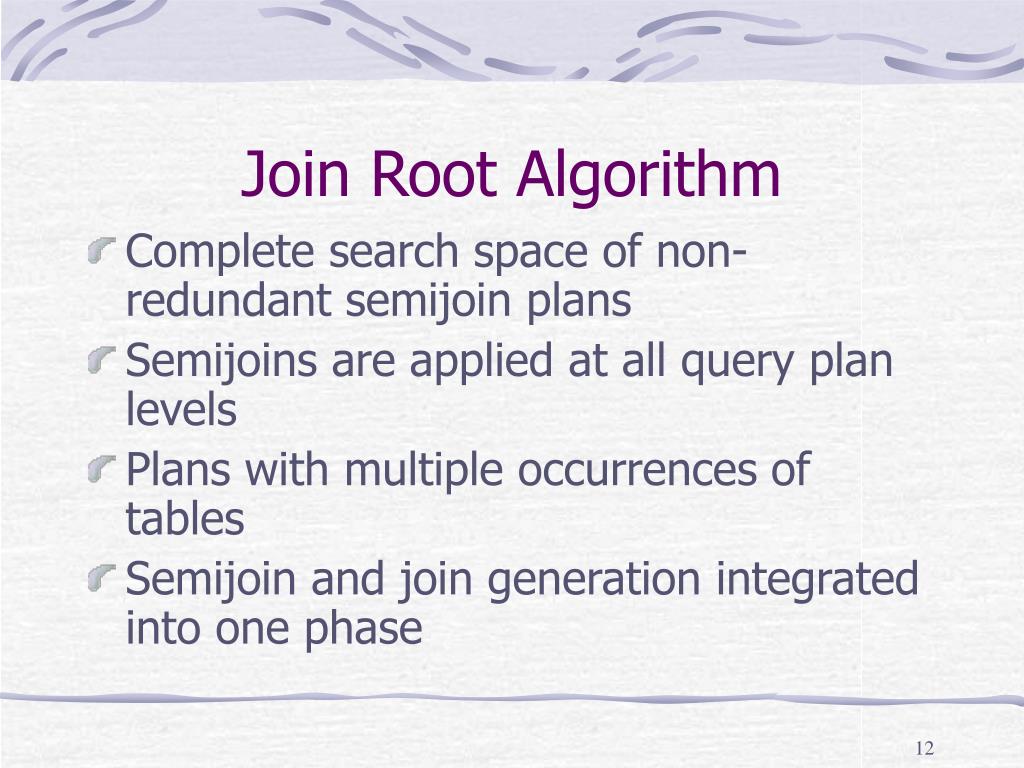 Join Root Algorithm

Complete search space of non-redundant semijoin plans

Semijoins are applied at all query plan levels

Plans with multiple occurrences of tables

Semijoin and join generation integrated into one phase

12